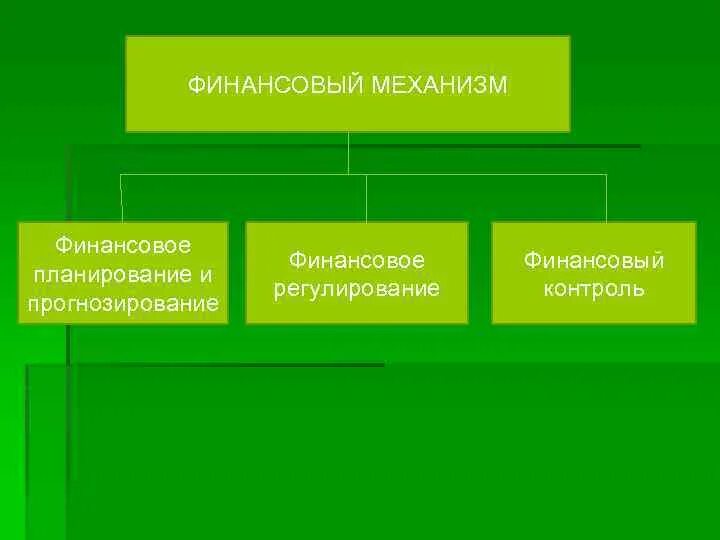 ФИНАНСОВЫЙ МЕХАНИЗМ

Финансовое планирование и прогнозирование

Финансовое регулирование

Финансовый контроль